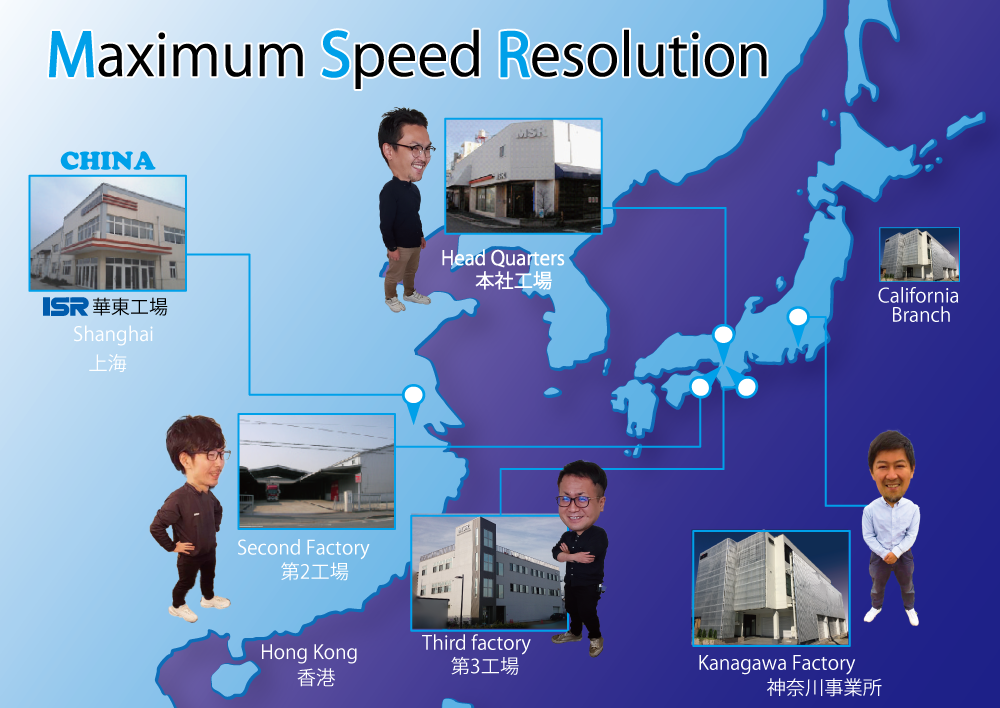 Maximum Speed Resolution

CHINA

ISR 華東工場

Shanghai
上海

MSR

Head Quarters
本社工場

California Branch

Second Factory
第2工場

Hong Kong
香港

Third factory
第3工場

Kanagawa Factory
神奈川事業所